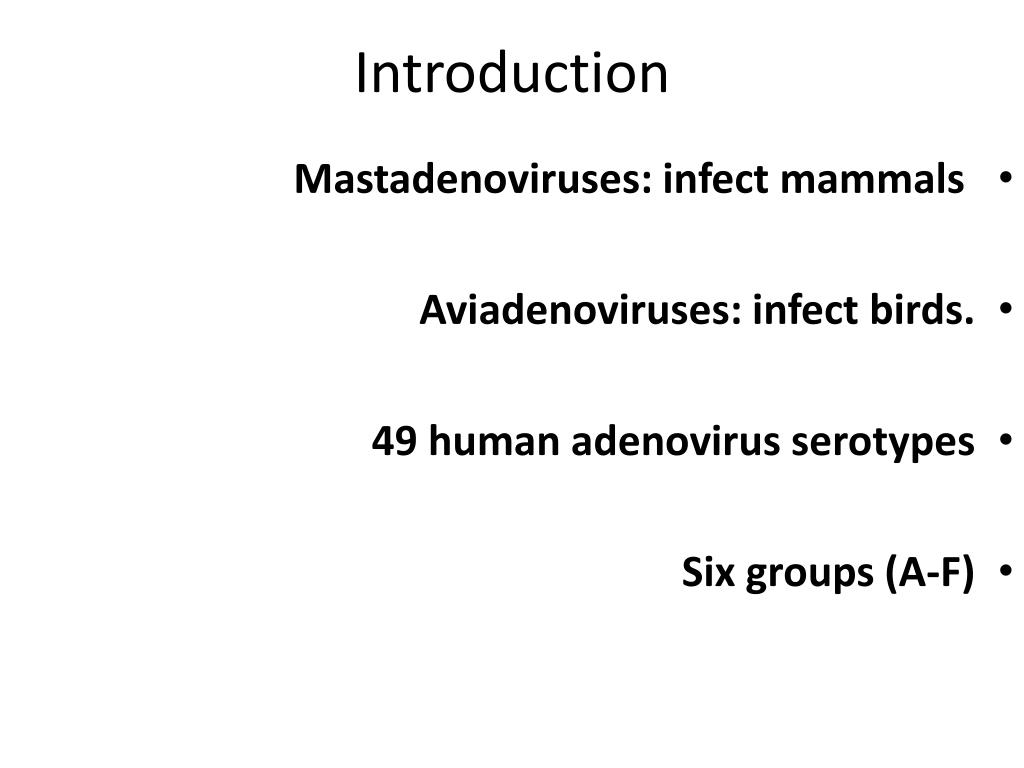 Introduction

• Mastadenoviruses: infect mammals

• Aviadenoviruses: infect birds.

• 49 human adenovirus serotypes

• Six groups (A-F)